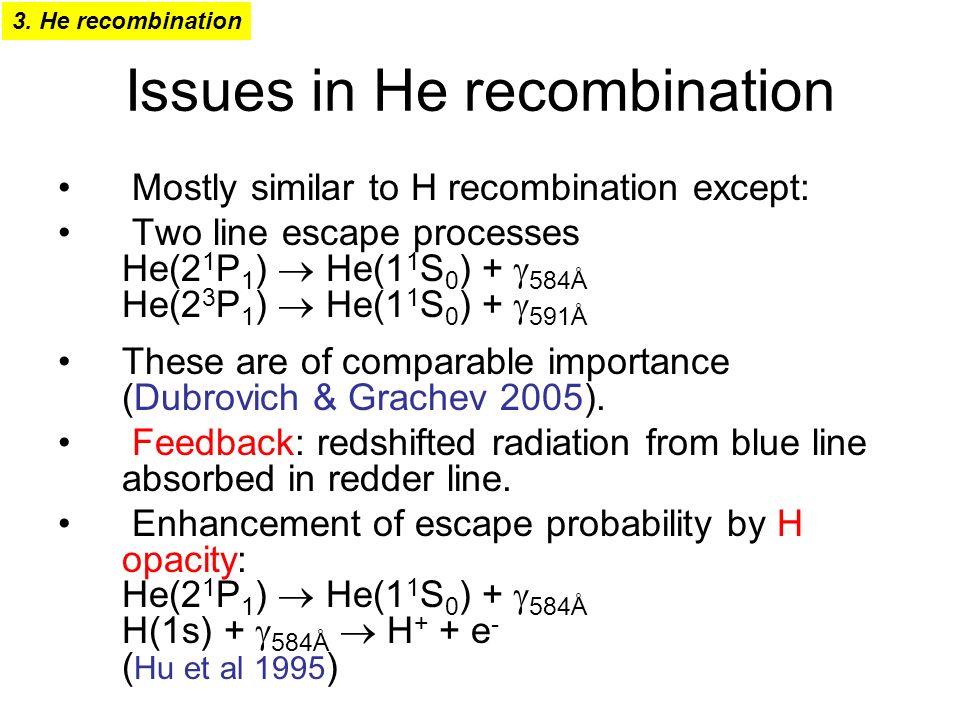 3. He recombination

Issues in He recombination

• Mostly similar to H recombination except:

• Two line escape processes
$He(2^1P_1) \rightarrow He(1^1S_0) + \gamma_{584Å}$
$He(2^3P_1) \rightarrow He(1^1S_0) + \gamma_{591Å}$

• These are of comparable importance (Dubrovich & Grachev 2005).

• Feedback: redshifted radiation from blue line absorbed in redder line.

• Enhancement of escape probability by H opacity:
$He(2^1P_1) \rightarrow He(1^1S_0) + \gamma_{584Å}$
$H(1s) + \gamma_{584Å} \rightarrow H^+ + e^-$
(Hu et al 1995)